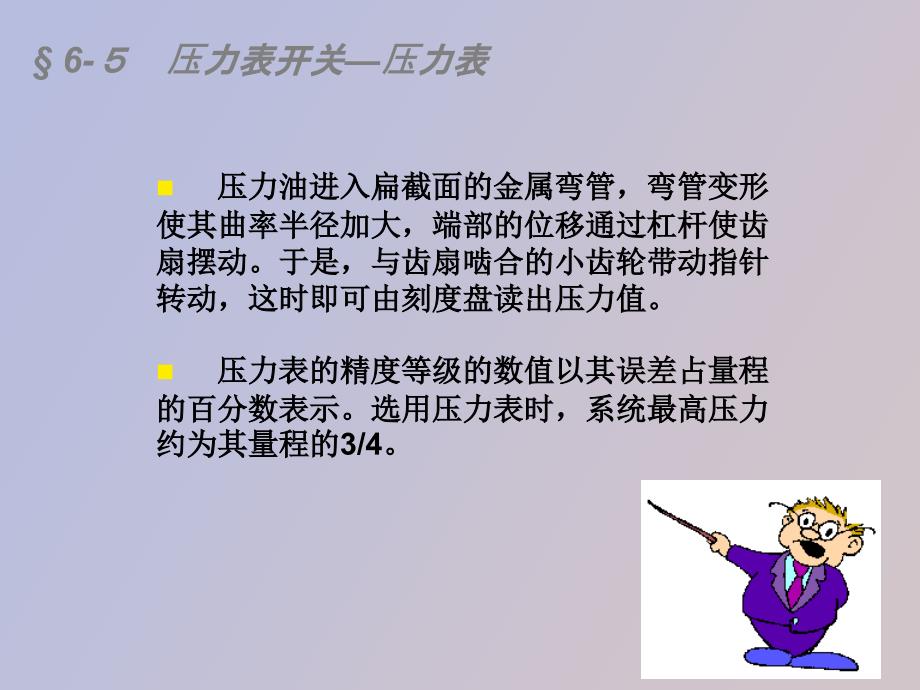 § 6- 5　压力表开关—压力表

压力油进入扁截面的金属弯管，弯管变形使其曲率半径加大，端部的位移通过杠杆使齿扇摆动。于是，与齿扇啮合的小齿轮带动指针转动，这时即可由刻度盘读出压力值。

压力表的精度等级的数值以其误差占量程的百分数表示。选用压力表时，系统最高压力约为其量程的3/4。